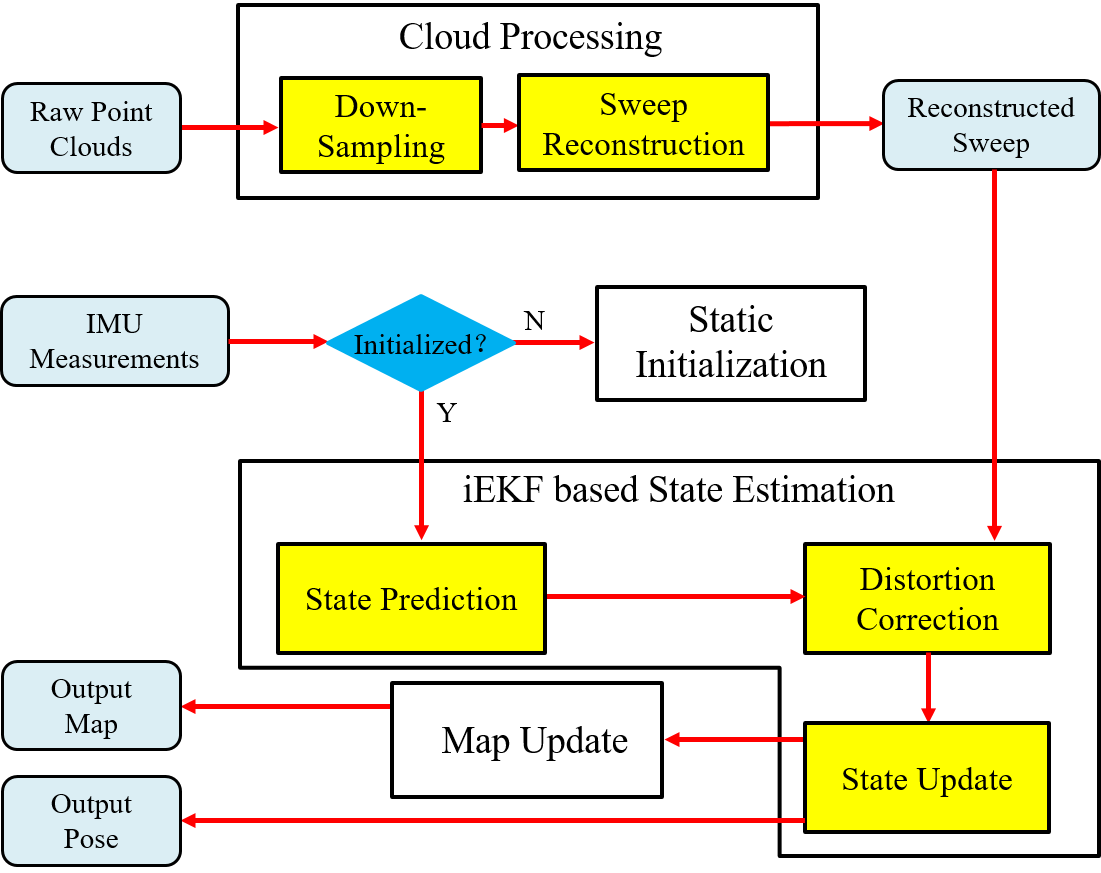 Cloud Processing

Raw Point Clouds

Down-Sampling

Sweep Reconstruction

Reconstructed Sweep

IMU Measurements

Initialized?

N

Static Initialization

Y

iEKF based State Estimation

State Prediction

Distortion Correction

Output Map

Map Update

State Update

Output Pose